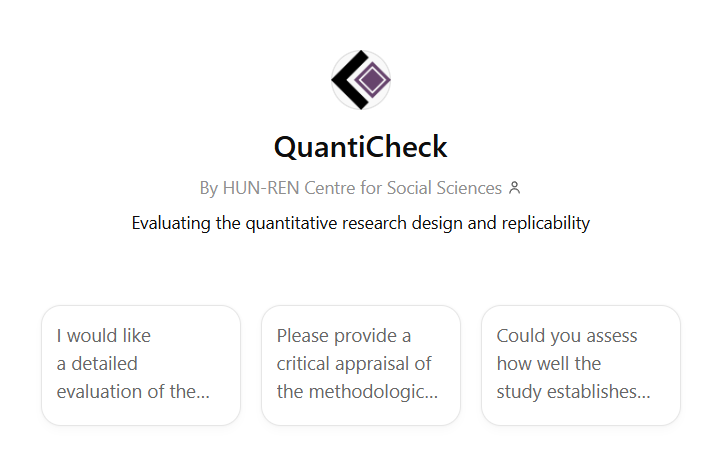 QuantiCheck

By HUN-REN Centre for Social Sciences

Evaluating the quantitative research design and replicability

I would like a detailed evaluation of the...

Please provide a critical appraisal of the methodologic...

Could you assess how well the study establishes...